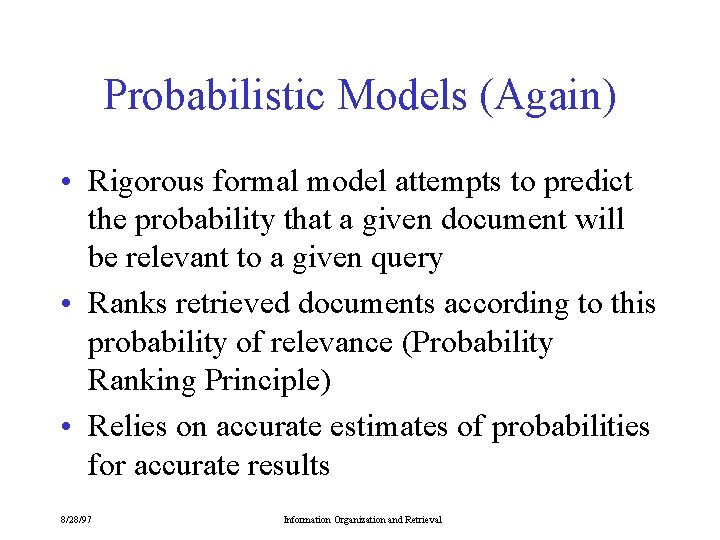 Probabilistic Models (Again)

• Rigorous formal model attempts to predict the probability that a given document will be relevant to a given query

• Ranks retrieved documents according to this probability of relevance (Probability Ranking Principle)

• Relies on accurate estimates of probabilities for accurate results

8/28/97

Information Organization and Retrieval